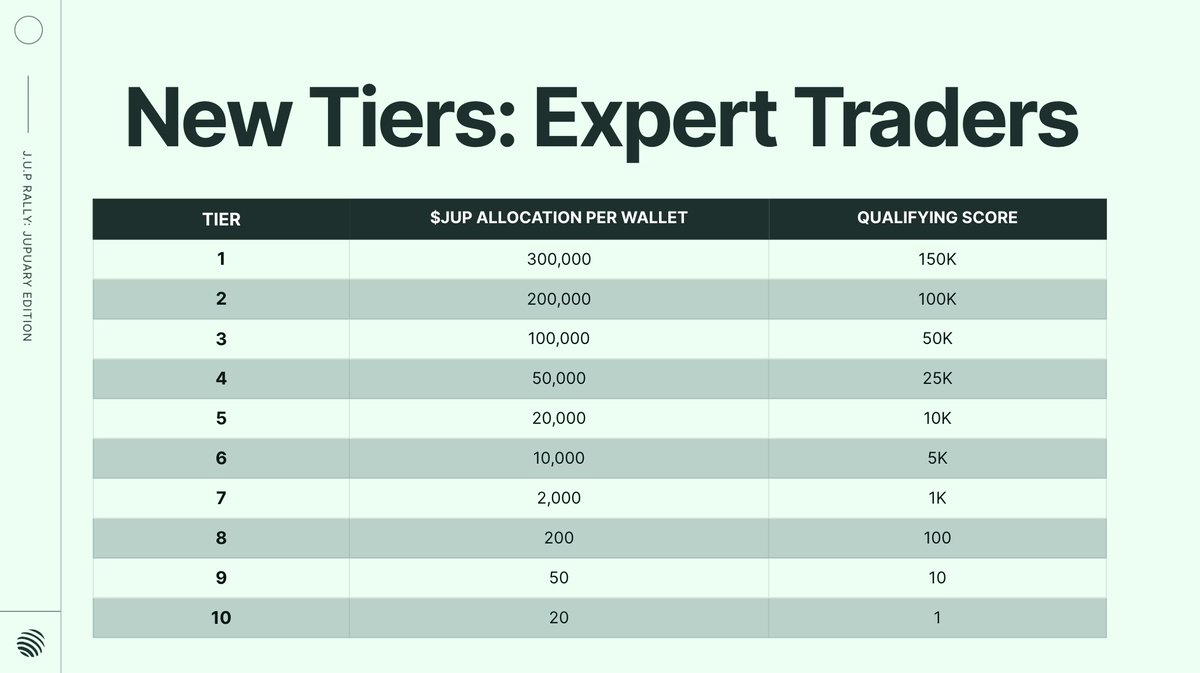 J.U.P RALLY: JUPUARY EDITION

New Tiers: Expert Traders

| TIER | $JUP ALLOCATION PER WALLET | QUALIFYING SCORE |
|---|---|---|
| 1 | 300,000 | 150K |
| 2 | 200,000 | 100K |
| 3 | 100,000 | 50K |
| 4 | 50,000 | 25K |
| 5 | 20,000 | 10K |
| 6 | 10,000 | 5K |
| 7 | 2,000 | 1K |
| 8 | 200 | 100 |
| 9 | 50 | 10 |
| 10 | 20 | 1 |